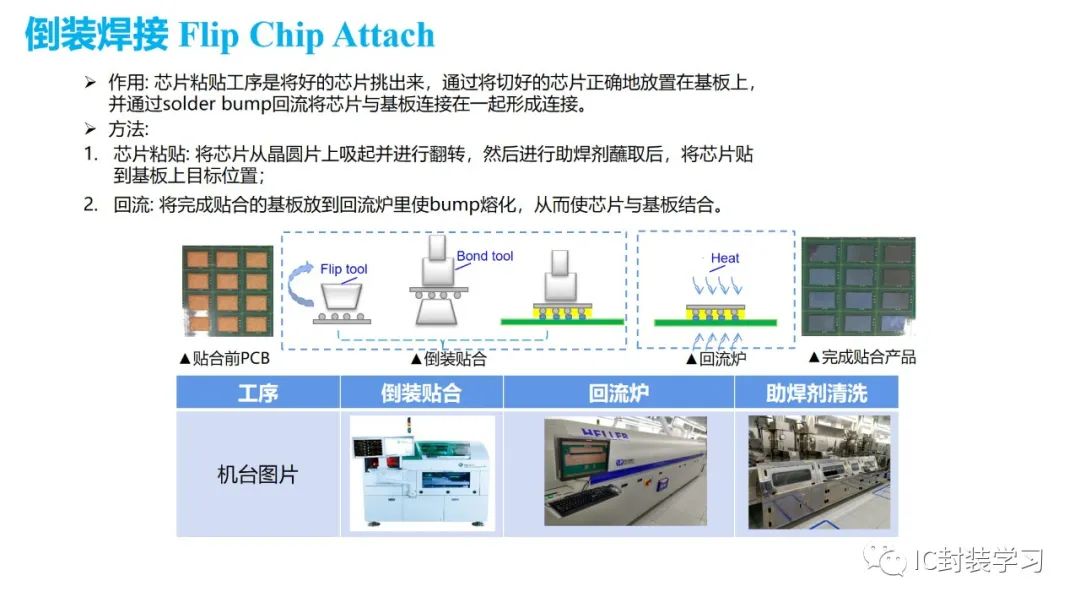 倒装焊接 Flip Chip Attach

➢ 作用: 芯片粘贴工序是将好的芯片挑出来，通过将切好的芯片正确地放置在基板上，并通过solder bump回流将芯片与基板连接在一起形成连接。

➢ 方法:

1. 芯片粘贴: 将芯片从晶圆片上吸起并进行翻转，然后进行助焊剂蘸取后，将芯片贴到基板上目标位置；

2. 回流: 将完成贴合的基板放到回流炉里使bump熔化，从而使芯片与基板结合。

Flip tool

Bond tool

Heat

▲贴合前PCB ▲倒装贴合 ▲回流炉 ▲完成贴合产品

| 工序 | 倒装贴合 | 回流炉 | 助焊剂清洗 |
|---|---|---|---|
| 机台图片 | | HELLER | |

IC封装学习